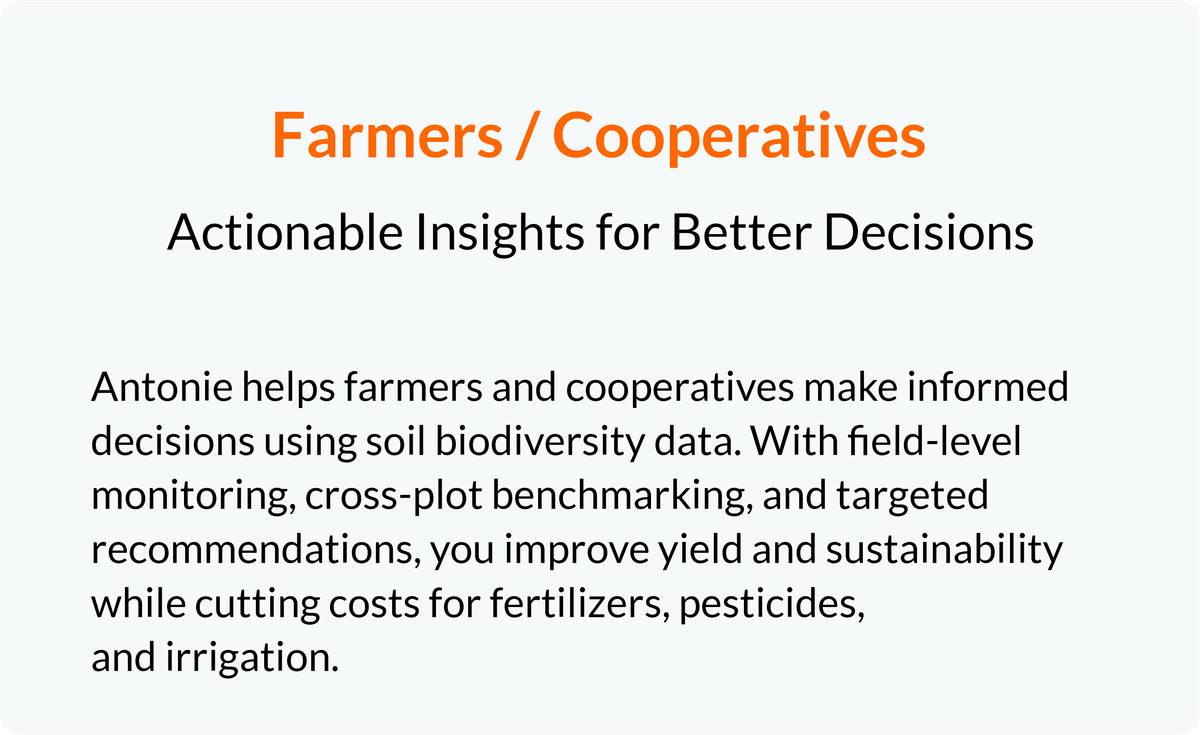 Farmers / Cooperatives

Actionable Insights for Better Decisions

Antonie helps farmers and cooperatives make informed decisions using soil biodiversity data. With field-level monitoring, cross-plot benchmarking, and targeted recommendations, you improve yield and sustainability while cutting costs for fertilizers, pesticides, and irrigation.